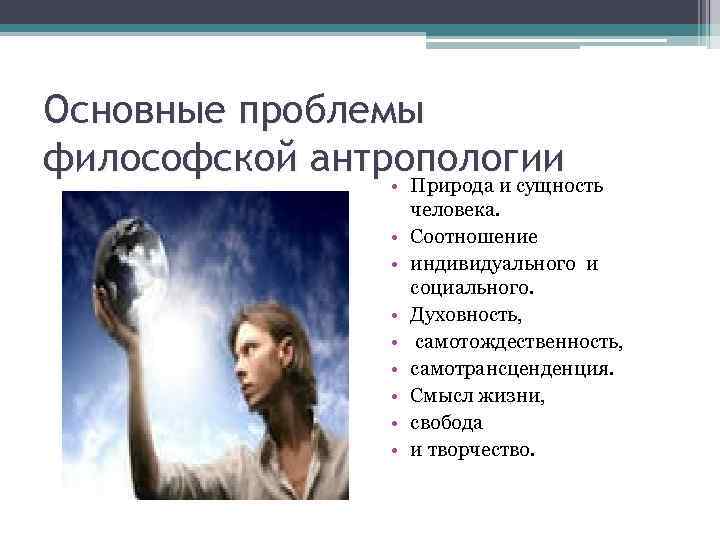 Основные проблемы философской антропологии

• Природа и сущность человека.
• Соотношение
• индивидуального и социального.
• Духовность,
• самотождественность,
• самотрансценденция.
• Смысл жизни,
• свобода
• и творчество.